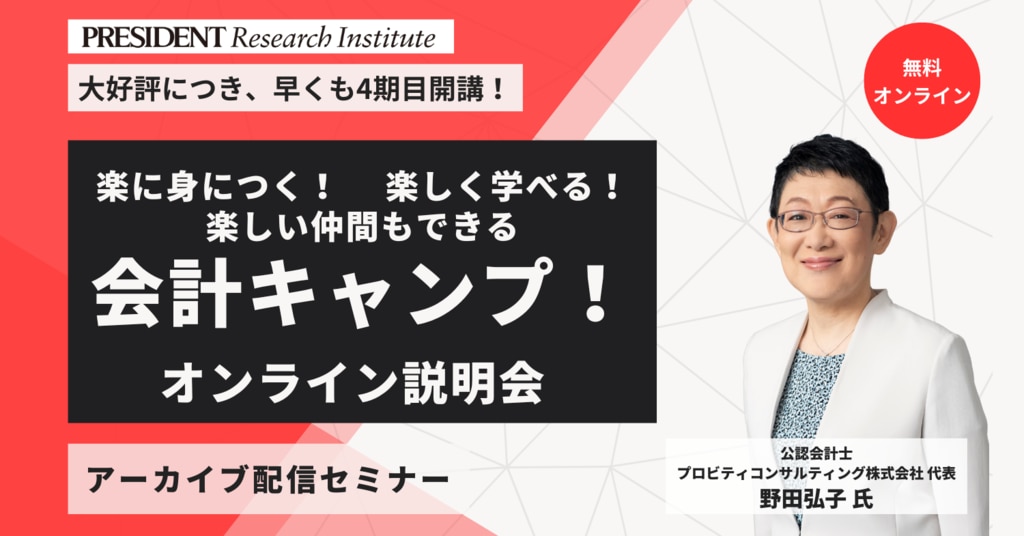 PRESIDENT Research Institute

大好評につき、早くも4期目開講！

無料
オンライン

楽に身につく！　楽しく学べる！
楽しい仲間もできる

会計キャンプ！

オンライン説明会

アーカイブ配信セミナー

公認会計士
プロビティコンサルティング株式会社 代表
野田弘子 氏